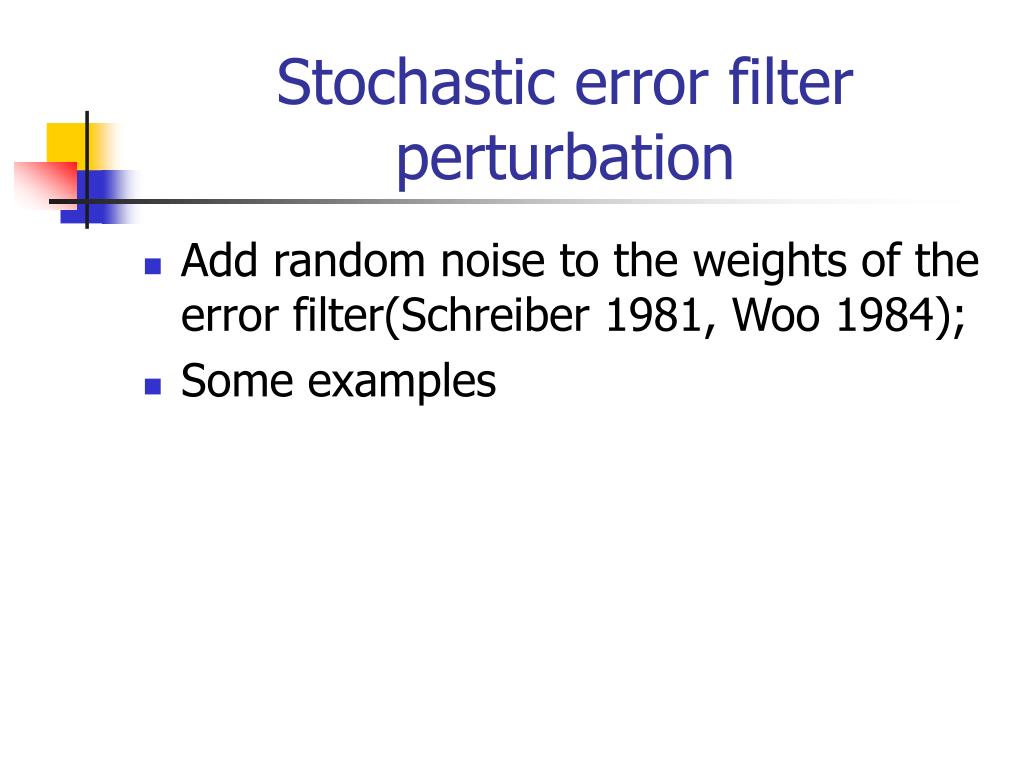 Stochastic error filter perturbation

- Add random noise to the weights of the error filter(Schreiber 1981, Woo 1984);
- Some examples